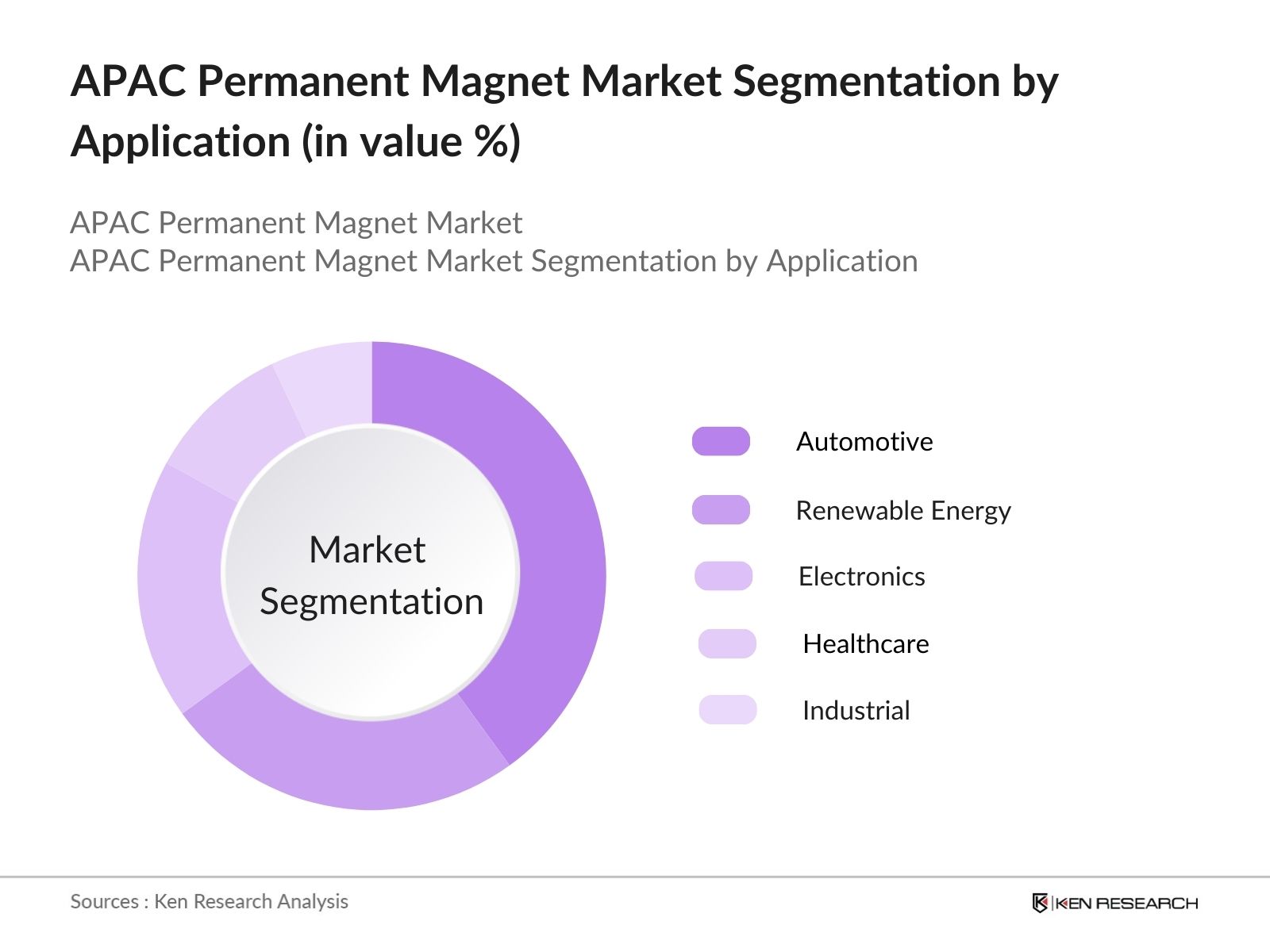 APAC Permanent Magnet Market Segmentation by Application (in value %)

APAC Permanent Magnet Market
APAC Permanent Magnet Market Segmentation by Application

Market Segmentation

Automotive
Renewable Energy
Electronics
Healthcare
Industrial

Sources : Ken Research Analysis

KEN RESEARCH